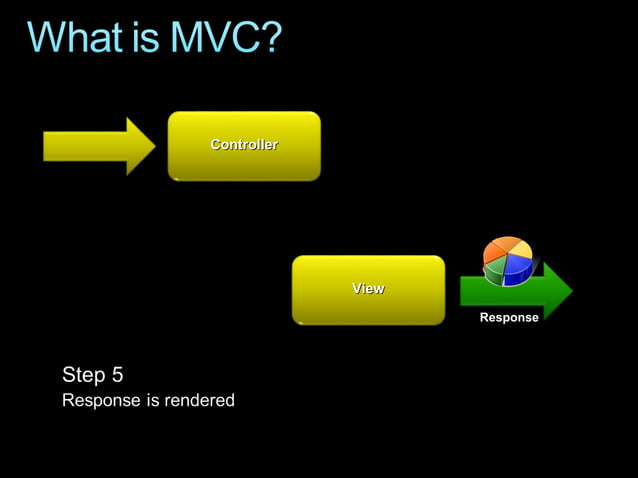 What is MVC?

Controller

View

Response

Step 5
Response is rendered